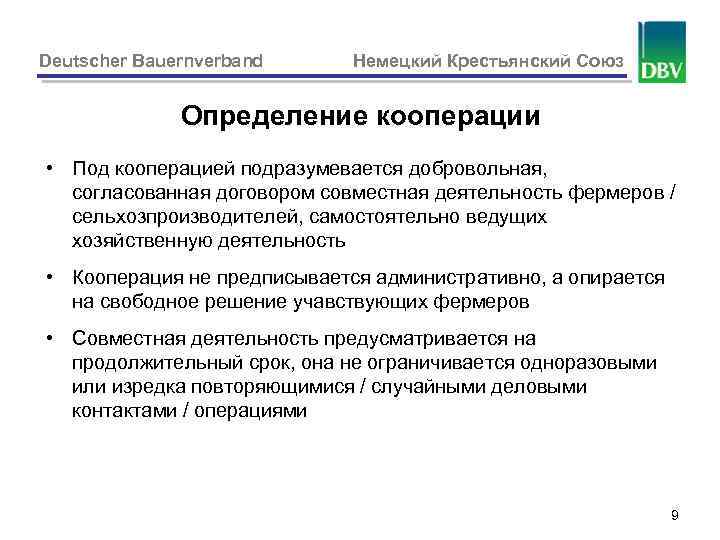 Deutscher Bauernverband Немецкий Крестьянский Союз DBV

Определение кооперации

• Под кооперацией подразумевается добровольная, согласованная договором совместная деятельность фермеров / сельхозпроизводителей, самостоятельно ведущих хозяйственную деятельность

• Кооперация не предписывается административно, а опирается на свободное решение учавствующих фермеров

• Совместная деятельность предусматривается на продолжительный срок, она не ограничивается одноразовыми или изредка повторяющимися / случайными деловыми контактами / операциями

9